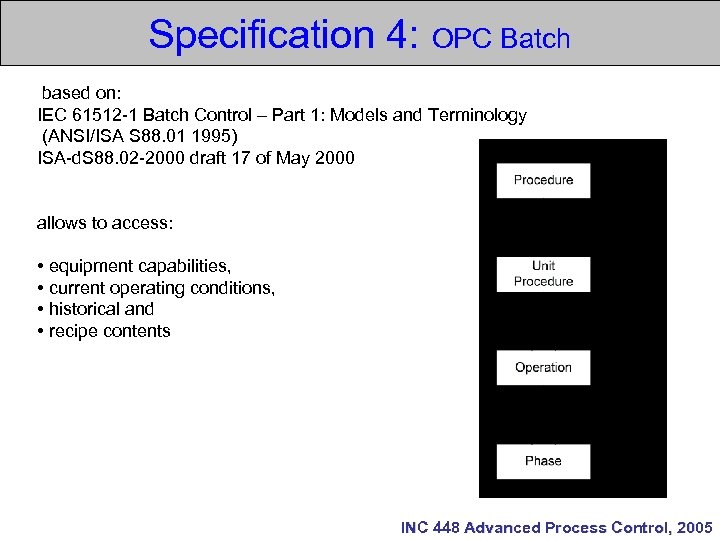 Specification 4: OPC Batch

based on:
IEC 61512-1 Batch Control – Part 1: Models and Terminology
(ANSI/ISA S88.01 1995)
ISA-dS88.02-2000 draft 17 of May 2000

allows to access:

• equipment capabilities,
• current operating conditions,
• historical and
• recipe contents

Procedure

Unit Procedure

Operation

Phase

INC 448 Advanced Process Control, 2005